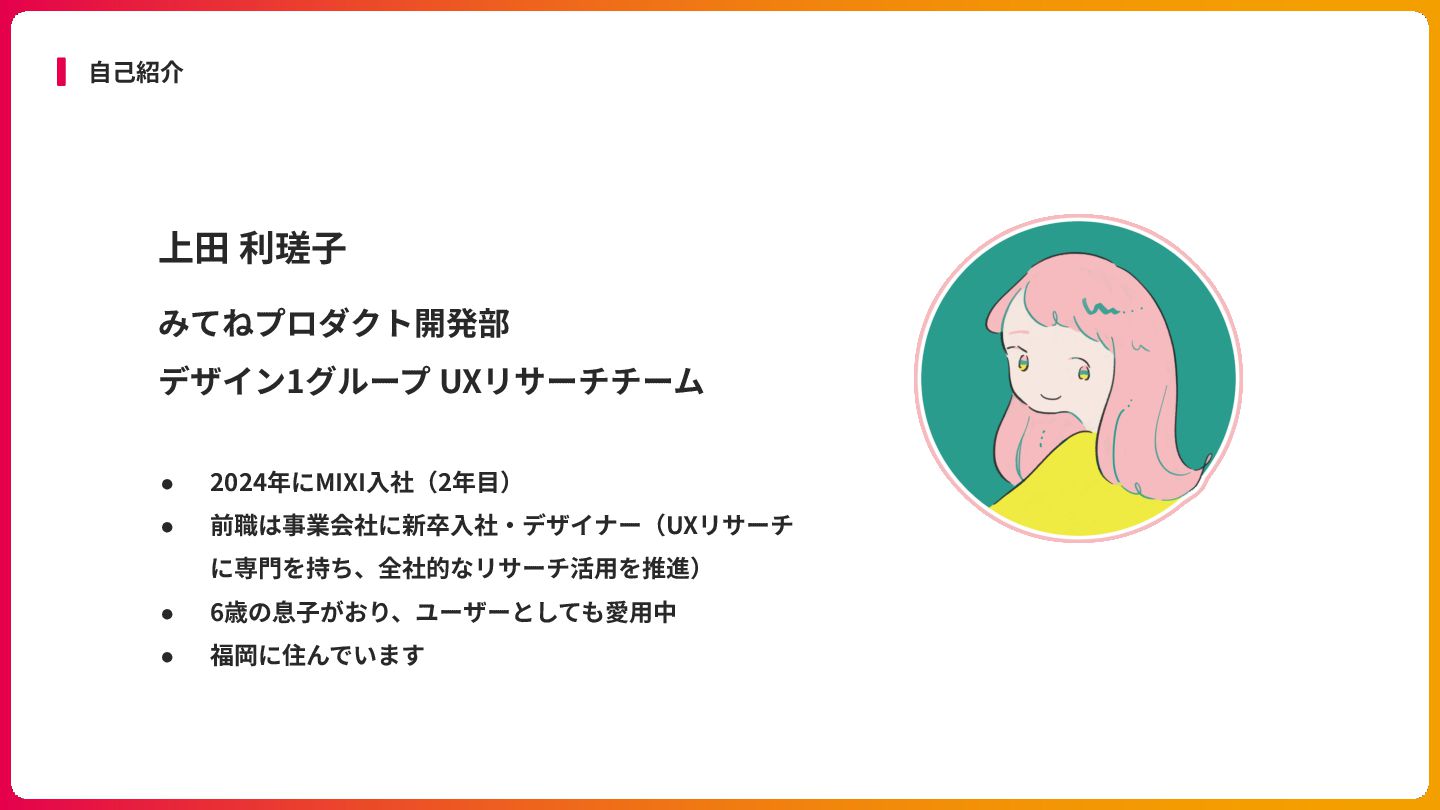 自己紹介

上田 利瑳子

みてねプロダクト開発部
デザイン1グループ UXリサーチチーム

● 2024年にMIXI入社（2年目）
● 前職は事業会社に新卒入社・デザイナー（UXリサーチに専門を持ち、全社的なリサーチ活用を推進）
● 6歳の息子がおり、ユーザーとしても愛用中
● 福岡に住んでいます